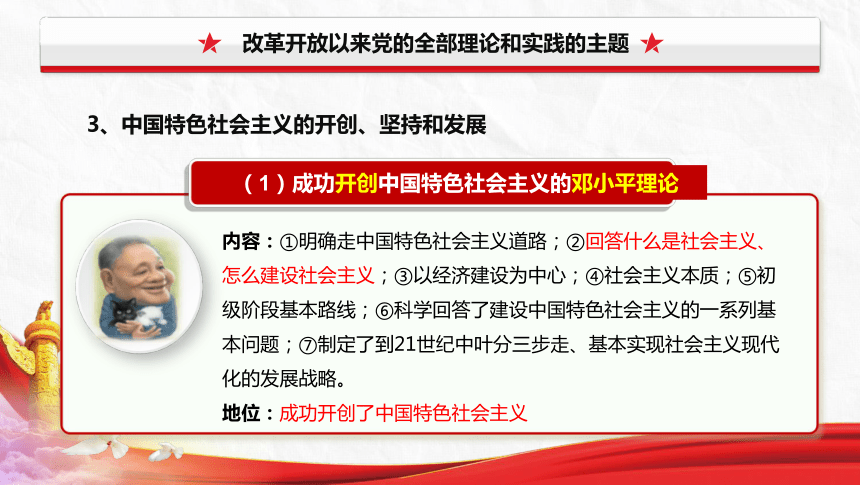 ★ 改革开放以来党的全部理论和实践的主题 ★

3、中国特色社会主义的开创、坚持和发展

（1）成功开创中国特色社会主义的邓小平理论

内容：①明确走中国特色社会主义道路；②回答什么是社会主义、怎么建设社会主义；③以经济建设为中心；④社会主义本质；⑤初级阶段基本路线；⑥科学回答了建设中国特色社会主义的一系列基本问题；⑦制定了到21世纪中叶分三步走、基本实现社会主义现代化的发展战略。

地位：成功开创了中国特色社会主义